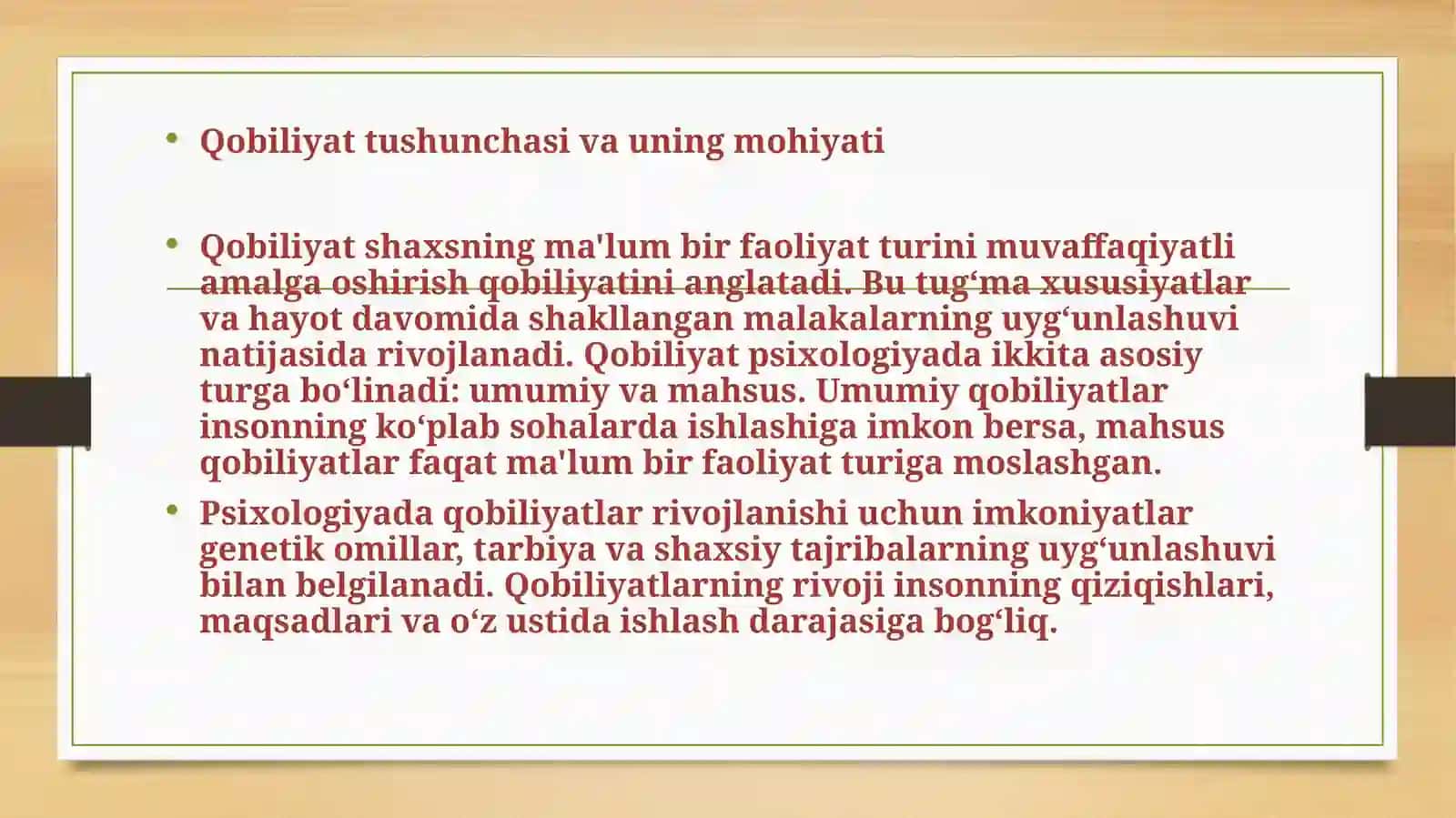 • Qobiliyat tushunchasi va uning mohiyati

• Qobiliyat shaxsning ma'lum bir faoliyat turini muvaffaqiyatli amalga oshirish qobiliyatini anglatadi. Bu tug‘ma xususiyatlar va hayot davomida shakllangan malakalarning uyg‘unlashuvi natijasida rivojlanadi. Qobiliyat psixologiyada ikkita asosiy turga bo‘linadi: umumiy va mahsus. Umumiy qobiliyatlar insonning ko‘plab sohalarda ishlashiga imkon bersa, mahsus qobiliyatlar faqat ma'lum bir faoliyat turiga moslashgan.

• Psixologiyada qobiliyatlar rivojlanishi uchun imkoniyatlar genetik omillar, tarbiya va shaxsiy tajribalarning uyg‘unlashuvi bilan belgilanadi. Qobiliyatlarning rivoji insonning qiziqishlari, maqsadlari va o‘z ustida ishlash darajasiga bog‘liq.